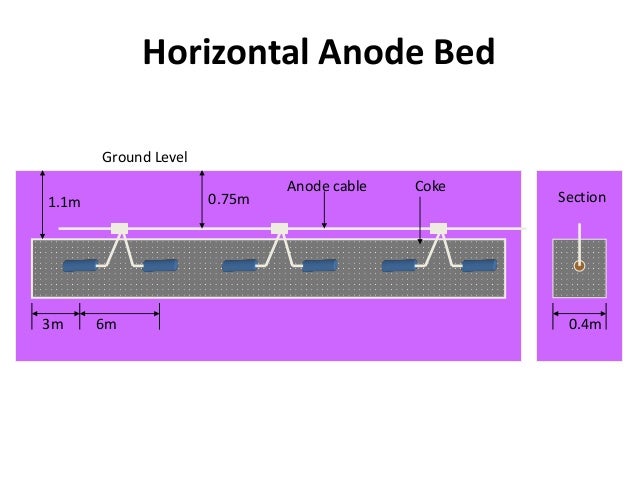 Horizontal Anode Bed

Ground Level

1.1m

0.75m

Anode cable

Coke

Section

3m

6m

0.4m